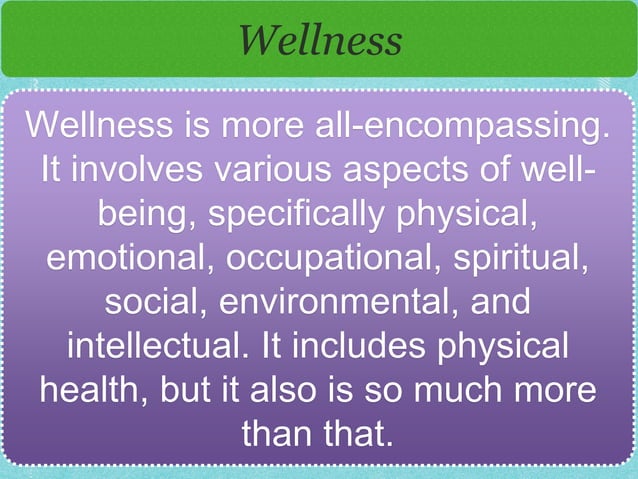 Wellness

Wellness is more all-encompassing. It involves various aspects of well-being, specifically physical, emotional, occupational, spiritual, social, environmental, and intellectual. It includes physical health, but it also is so much more than that.